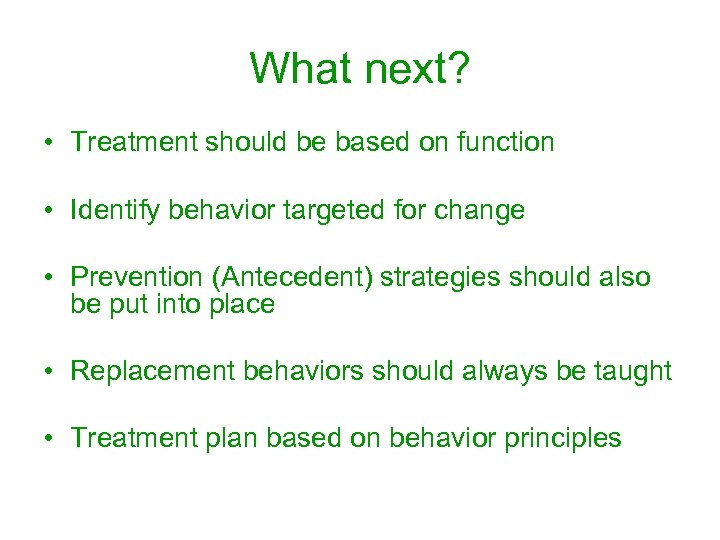 What next?

• Treatment should be based on function

• Identify behavior targeted for change

• Prevention (Antecedent) strategies should also be put into place

• Replacement behaviors should always be taught

• Treatment plan based on behavior principles